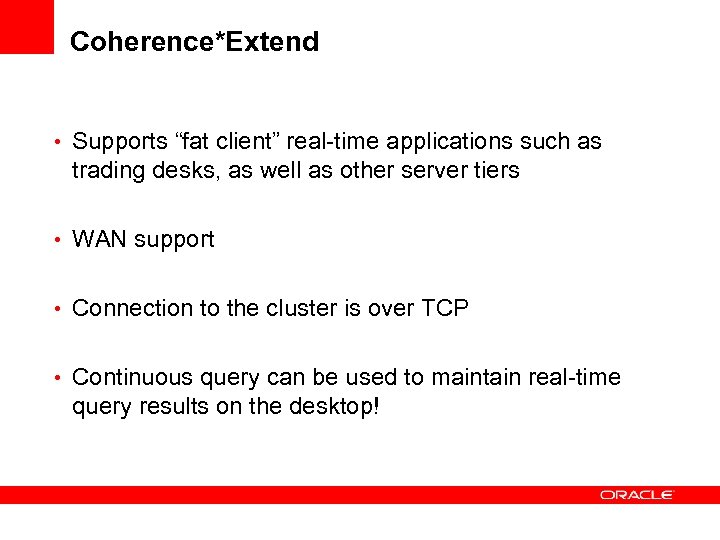 Coherence*Extend

• Supports “fat client” real-time applications such as trading desks, as well as other server tiers

• WAN support

• Connection to the cluster is over TCP

• Continuous query can be used to maintain real-time query results on the desktop!

ORACLE